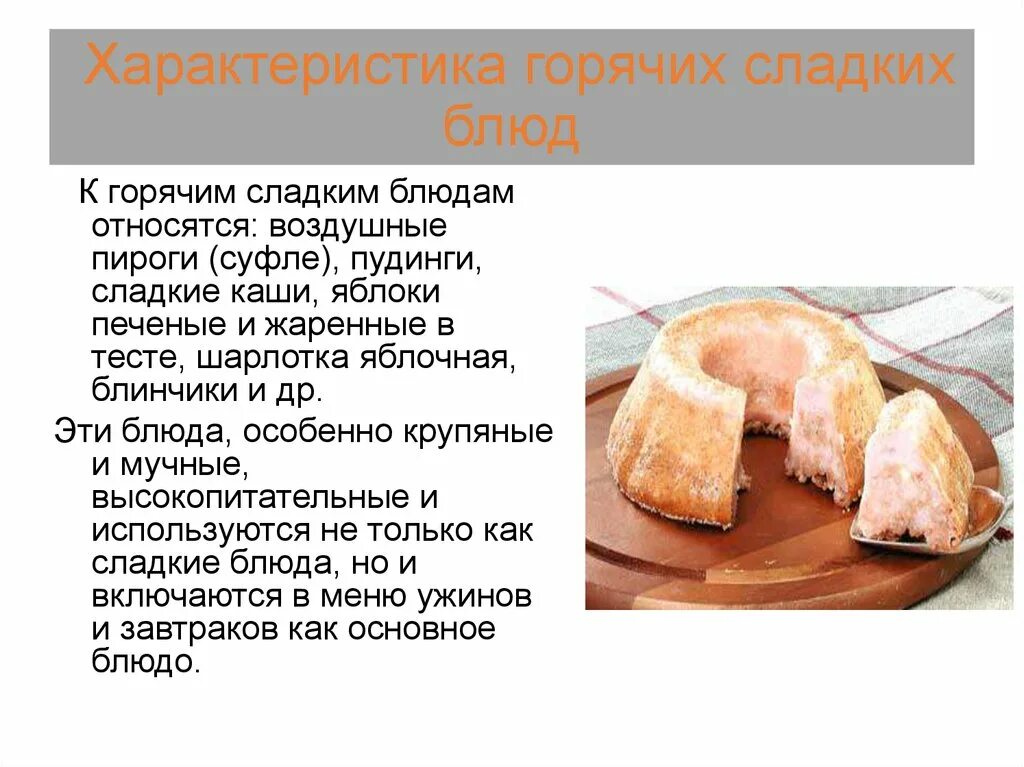 Характеристика горячих сладких блюд

К горячим сладким блюдам относятся: воздушные пироги (суфле), пудинги, сладкие каши, яблоки печеные и жаренные в тесте, шарлотка яблочная, блинчики и др.

Эти блюда, особенно крупяные и мучные, высокопитательные и используются не только как сладкие блюда, но и включаются в меню ужинов и завтраков как основное блюдо.